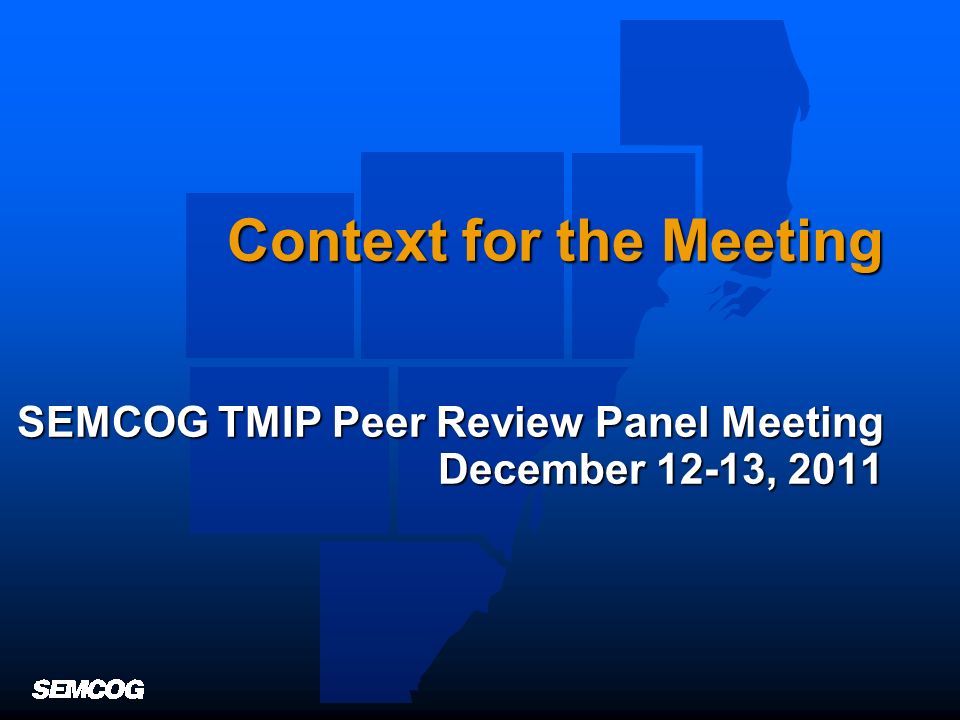 Context for the Meeting

SEMCOG TMIP Peer Review Panel Meeting
December 12-13, 2011

SEMCOG